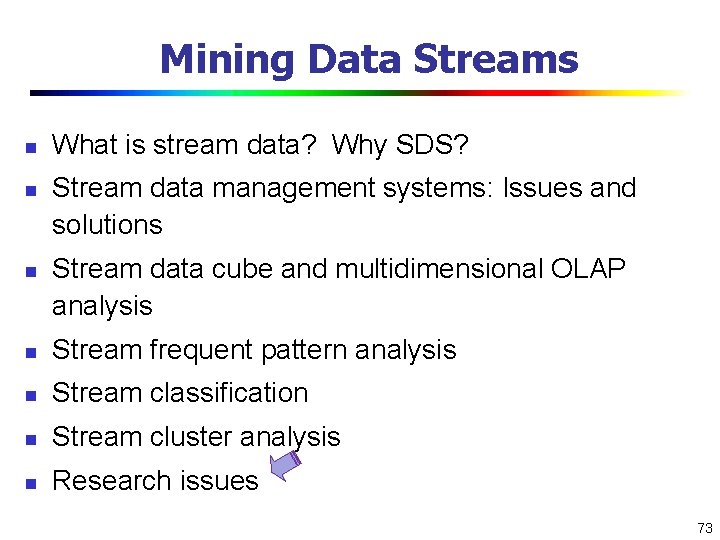 Mining Data Streams

- What is stream data? Why SDS?
- Stream data management systems: Issues and solutions
- Stream data cube and multidimensional OLAP analysis
- Stream frequent pattern analysis
- Stream classification
- Stream cluster analysis
- Research issues

73